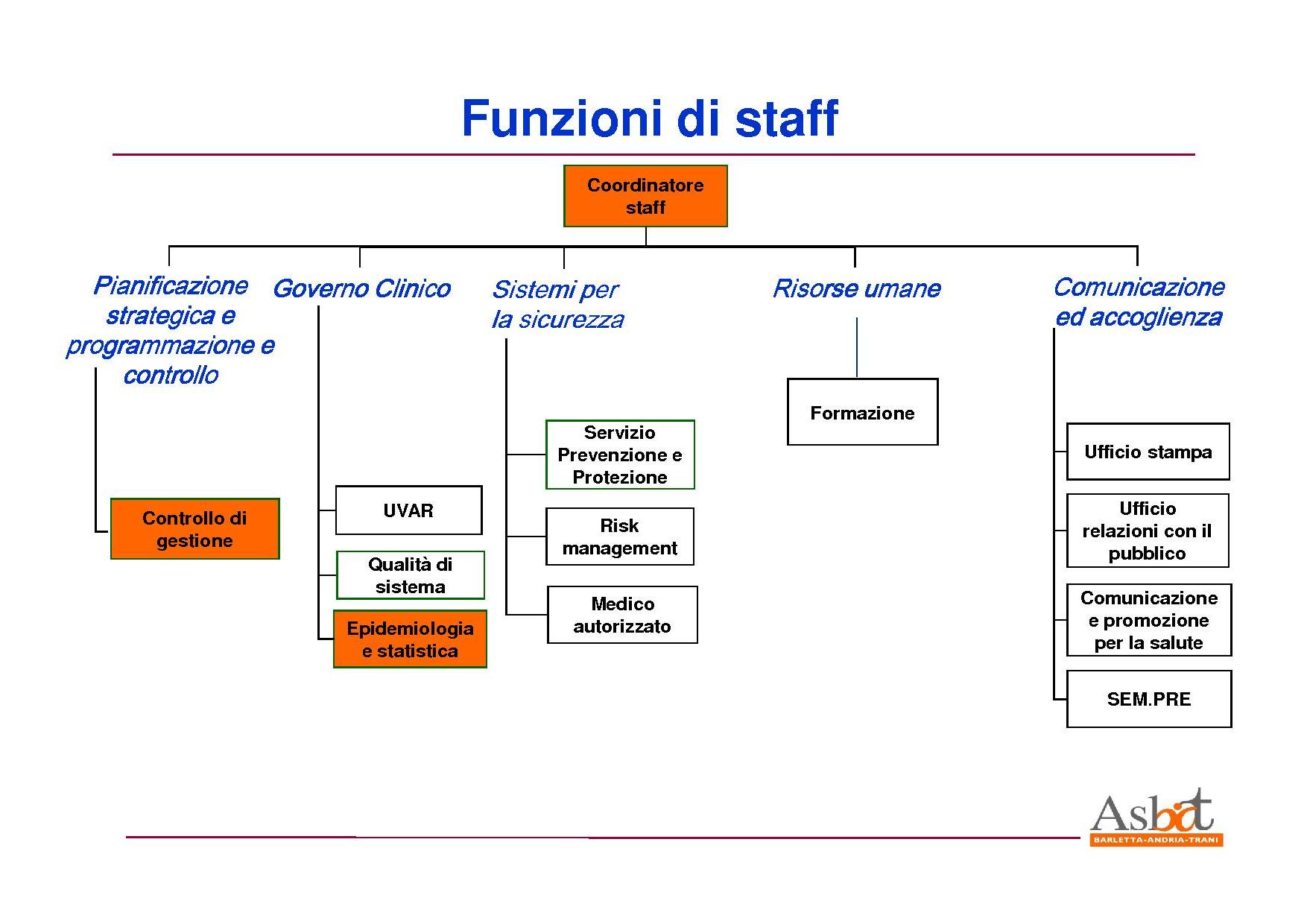 Funzioni di staff

Coordinatore staff

Pianificazione strategica e programmazione e controllo

Controllo di gestione

Governo Clinico

UVAR

Qualità di sistema

Epidemiologia e statistica

Sistemi per la sicurezza

Servizio Prevenzione e Protezione

Risk management

Medico autorizzato

Risorse umane

Formazione

Comunicazione ed accoglienza

Ufficio stampa

Ufficio relazioni con il pubblico

Comunicazione e promozione per la salute

SEM.PRE

Asbat
BARLETTA-ANDRIA-TRANI